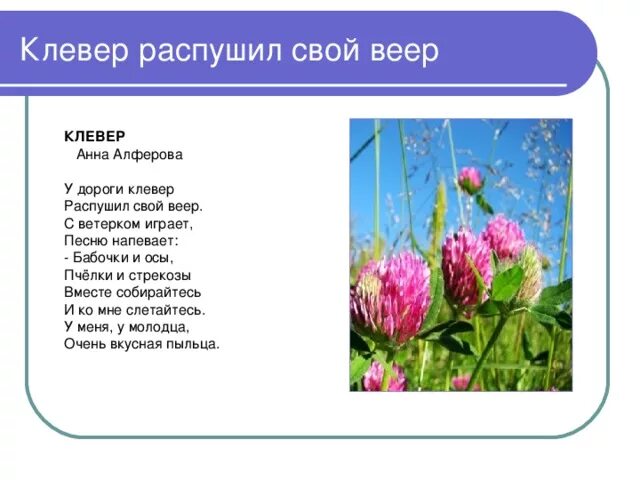 Клевер распушил свой веер

КЛЕВЕР
Анна Алферова

У дороги клевер
Распушил свой веер.
С ветерком играет,
Песню напевает:
- Бабочки и осы,
Пчёлки и стрекозы
Вместе собирайтесь
И ко мне слетайтесь.
У меня, у молодца,
Очень вкусная пыльца.